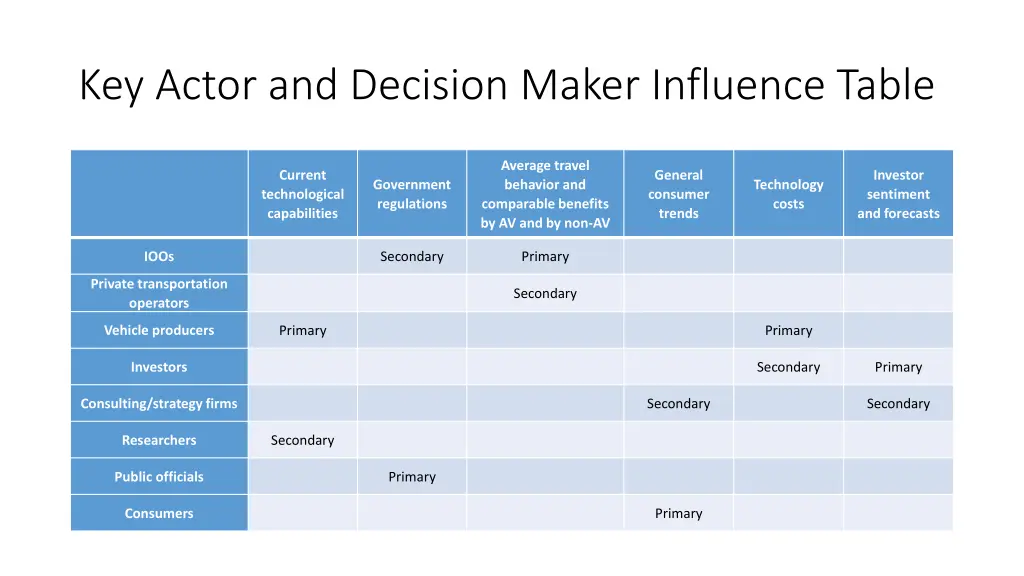 Key Actor and Decision Maker Influence Table

| | Current technological capabilities | Government regulations | Average travel behavior and comparable benefits by AV and by non-AV | General consumer trends | Technology costs | Investor sentiment and forecasts |
|---|---|---|---|---|---|---|
| IOOs | | Secondary | Primary | | | |
| Private transportation operators | | | Secondary | | | |
| Vehicle producers | Primary | | | | Primary | |
| Investors | | | | | Secondary | Primary |
| Consulting/strategy firms | | | | Secondary | | Secondary |
| Researchers | Secondary | | | | | |
| Public officials | | Primary | | | | |
| Consumers | | | | Primary | | |